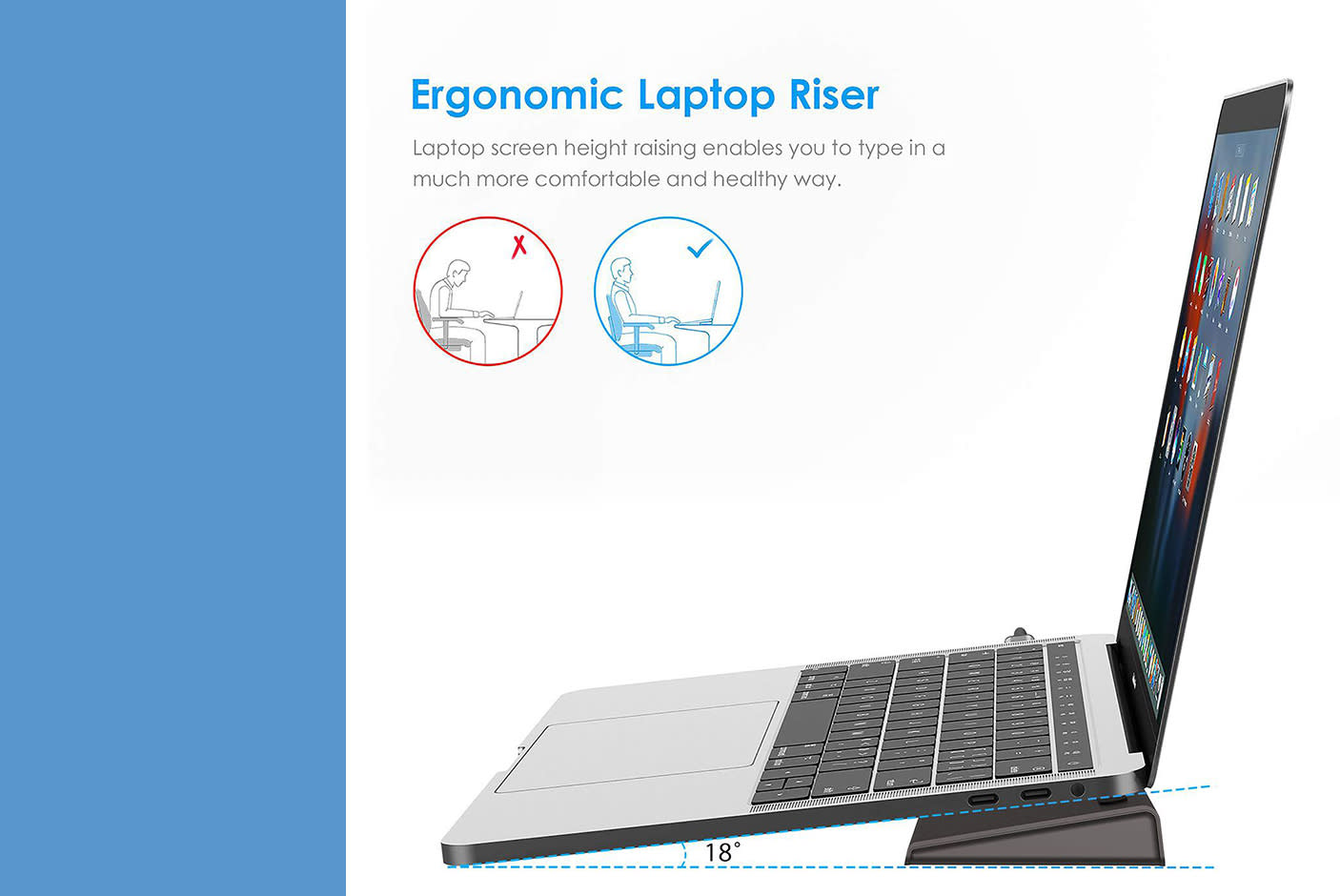 Ergonomic Laptop Riser

Laptop screen height raising enables you to type in a much more comfortable and healthy way.

18°